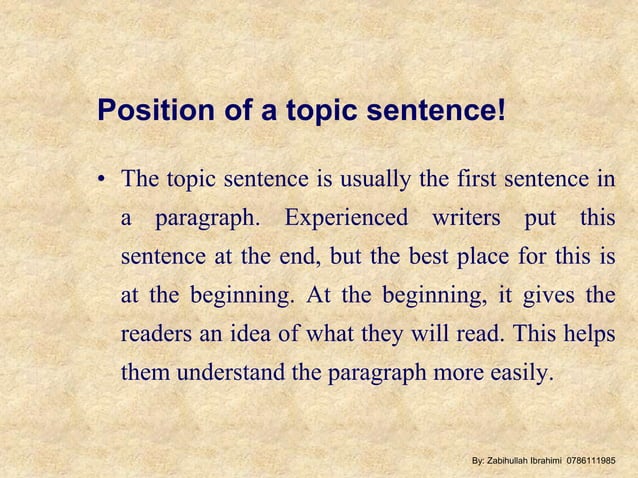 Position of a topic sentence!

• The topic sentence is usually the first sentence in a paragraph. Experienced writers put this sentence at the end, but the best place for this is at the beginning. At the beginning, it gives the readers an idea of what they will read. This helps them understand the paragraph more easily.

By: Zabihullah Ibrahimi 0786111985